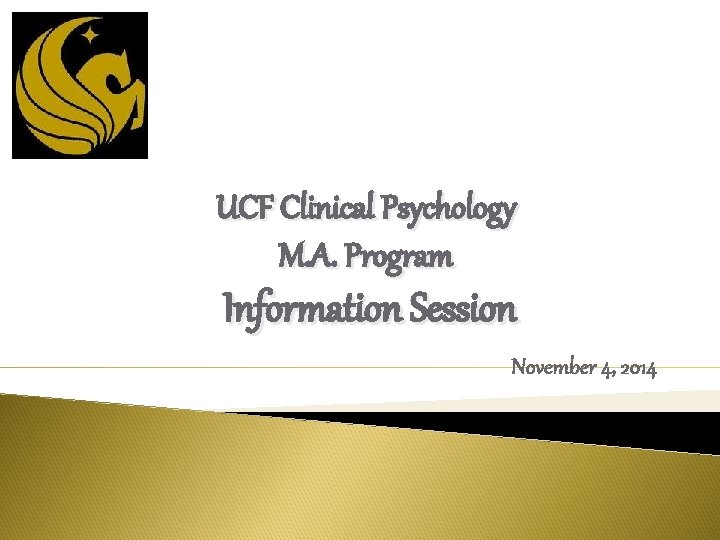 UCF Clinical Psychology
M.A. Program
Information Session

November 4, 2014